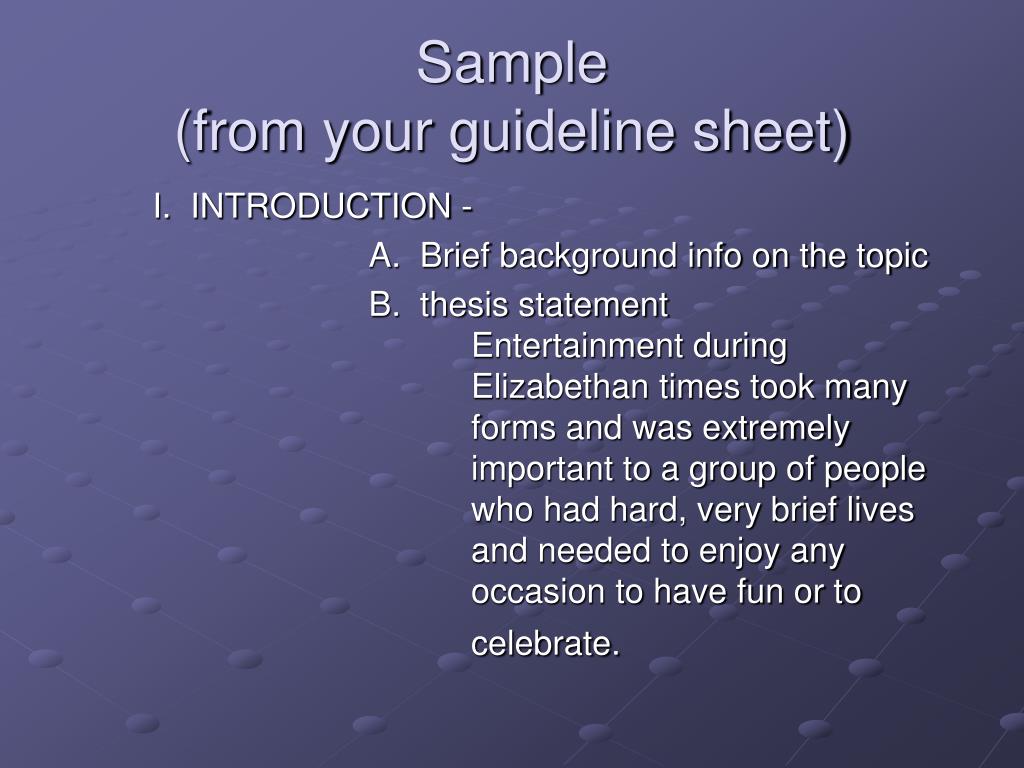 Sample
(from your guideline sheet)

I. INTRODUCTION -

A. Brief background info on the topic

B. thesis statement

Entertainment during Elizabethan times took many forms and was extremely important to a group of people who had hard, very brief lives and needed to enjoy any occasion to have fun or to celebrate.